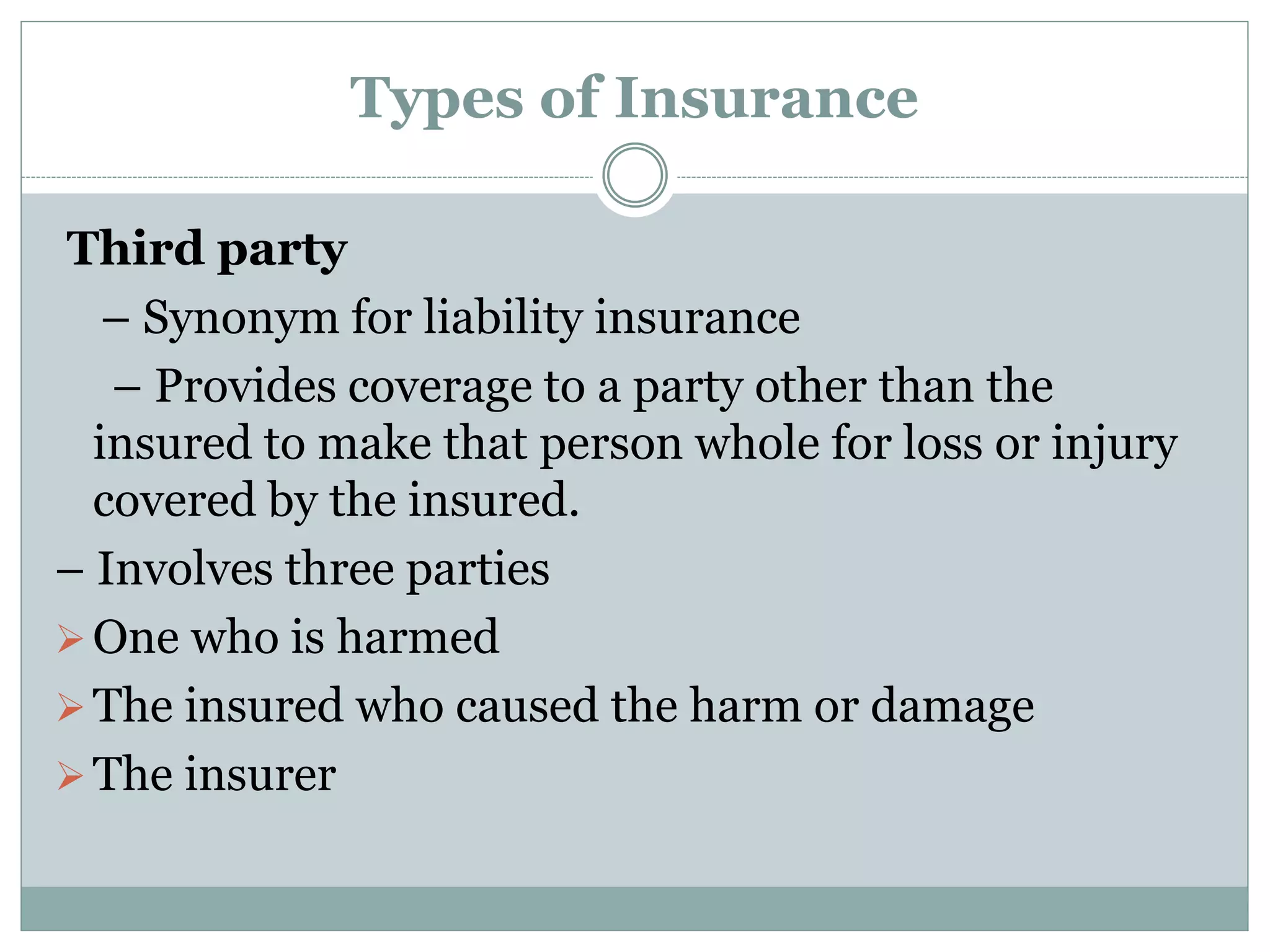 Types of Insurance

Third party

– Synonym for liability insurance

– Provides coverage to a party other than the insured to make that person whole for loss or injury covered by the insured.

– Involves three parties

➢ One who is harmed

➢ The insured who caused the harm or damage

➢ The insurer